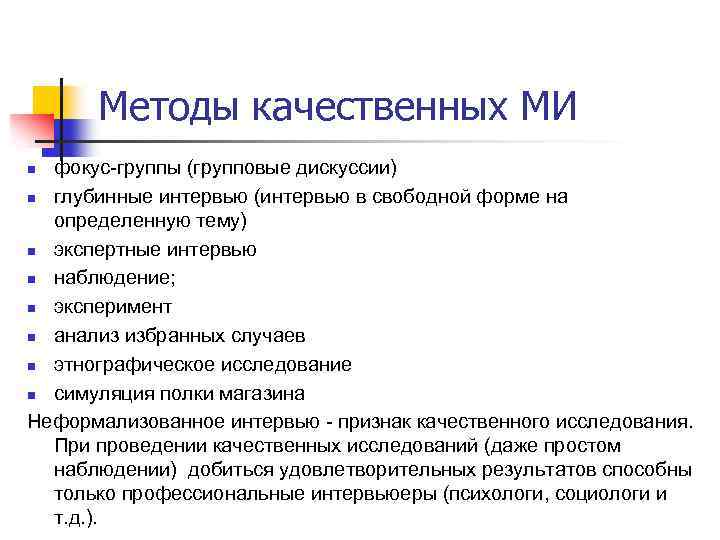 Методы качественных МИ

- фокус-группы (групповые дискуссии)
- глубинные интервью (интервью в свободной форме на определенную тему)
- экспертные интервью
- наблюдение;
- эксперимент
- анализ избранных случаев
- этнографическое исследование
- симуляция полки магазина

Неформализованное интервью - признак качественного исследования. При проведении качественных исследований (даже простом наблюдении) добиться удовлетворительных результатов способны только профессиональные интервьюеры (психологи, социологи и т.д.).